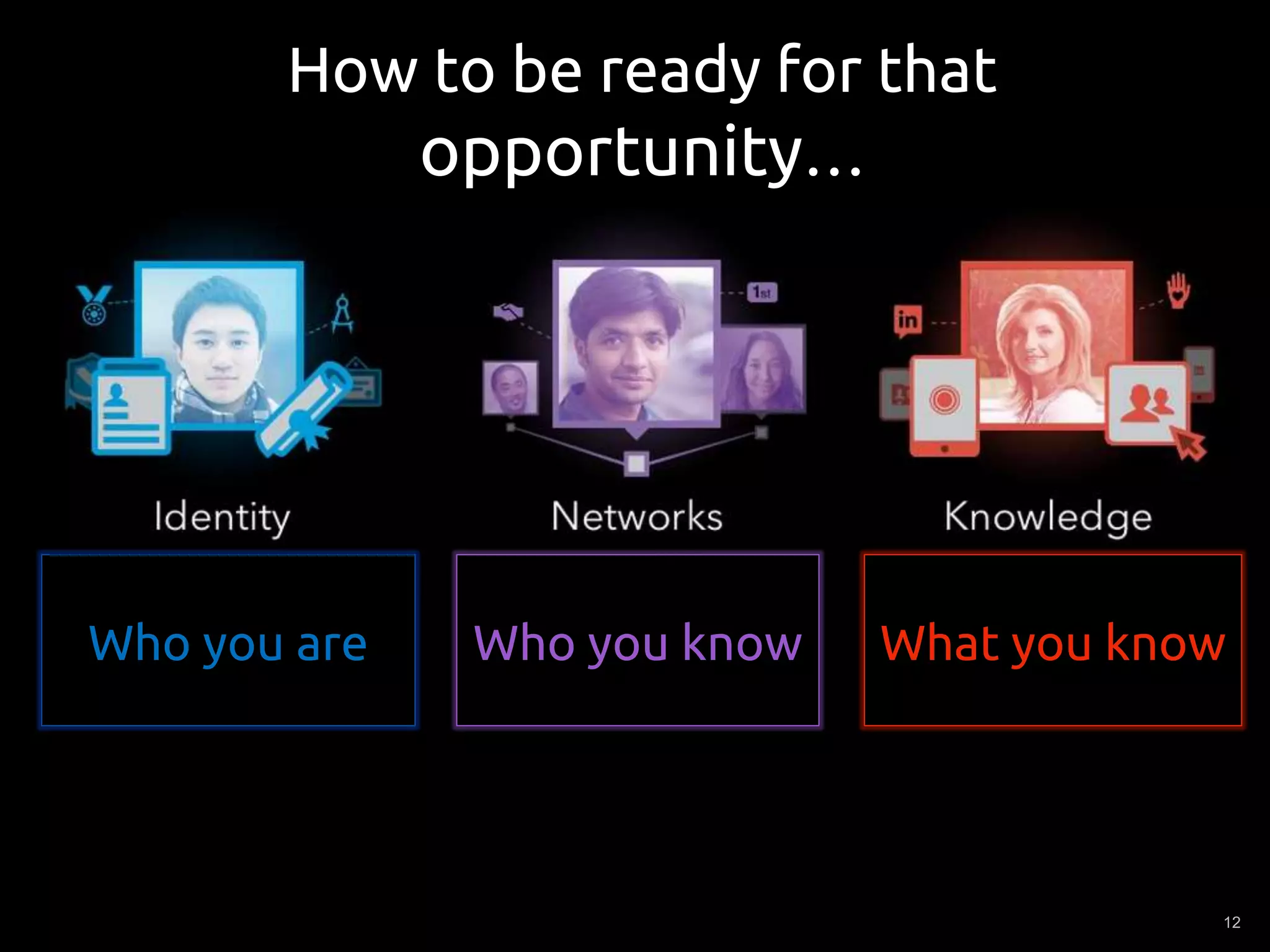 How to be ready for that opportunity...

1st

in

Identity

Networks

Knowledge

Who you are

Who you know

What you know

12